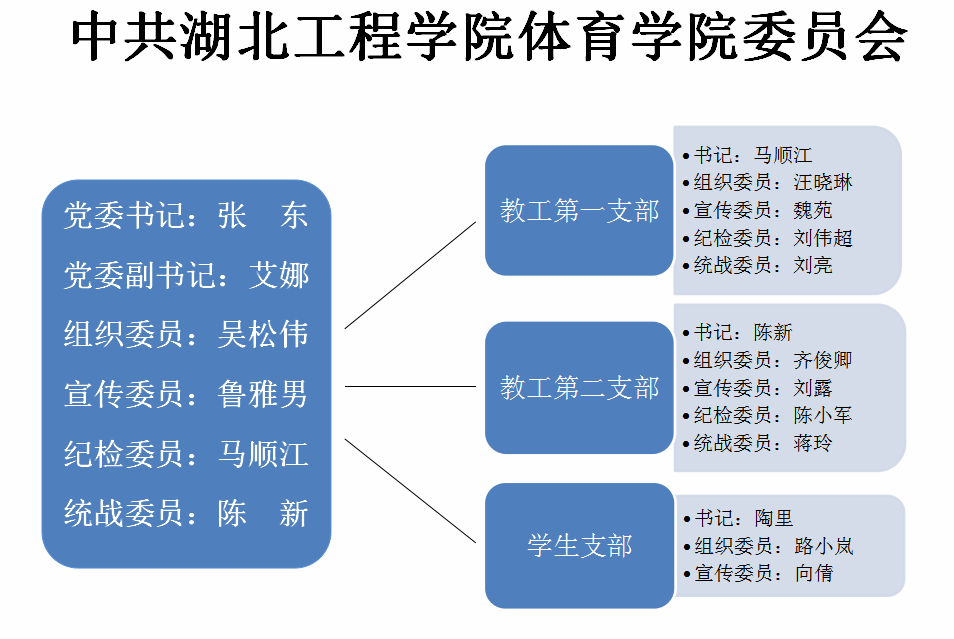 中共湖北工程学院体育学院委员会

党委书记：张　东
党委副书记：艾娜
组织委员：吴松伟
宣传委员：鲁雅男
纪检委员：马顺江
统战委员：陈　新

教工第一支部

• 书记：马顺江
• 组织委员：汪晓琳
• 宣传委员：魏苑
• 纪检委员：刘伟超
• 统战委员：刘亮

教工第二支部

• 书记：陈新
• 组织委员：齐俊卿
• 宣传委员：刘露
• 纪检委员：陈小军
• 统战委员：蒋玲

学生支部

• 书记：陶里
• 组织委员：路小岚
• 宣传委员：向倩